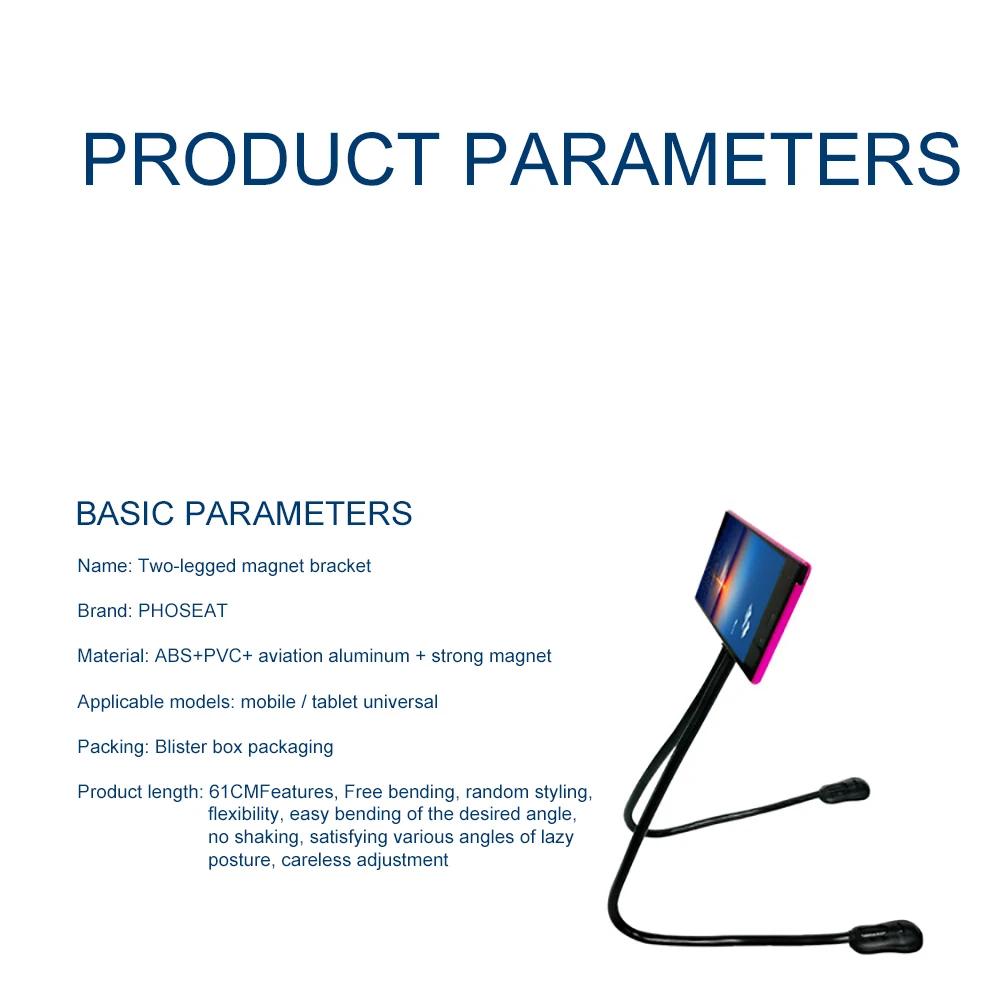 PRODUCT PARAMETERS

BASIC PARAMETERS

Name: Two-legged magnet bracket

Brand: PHOSEAT

Material: ABS+PVC+ aviation aluminum + strong magnet

Applicable models: mobile / tablet universal

Packing: Blister box packaging

Product length: 61CMFeatures, Free bending, random styling, flexibility, easy bending of the desired angle, no shaking, satisfying various angles of lazy posture, careless adjustment